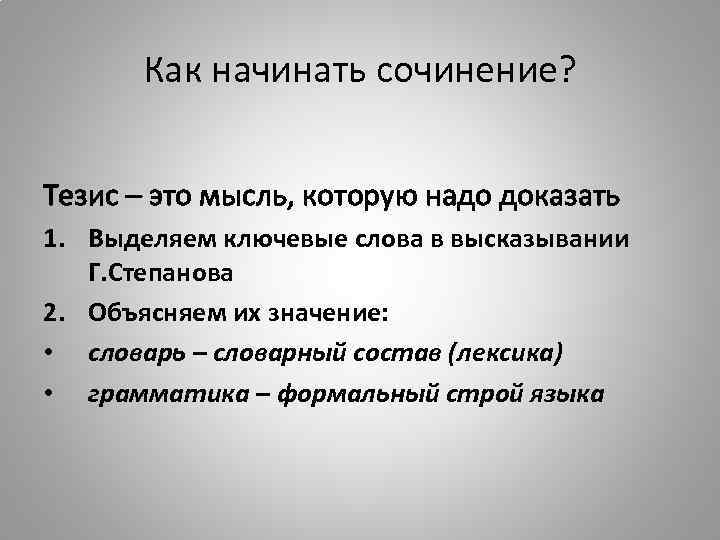 Как начинать сочинение?

Тезис – это мысль, которую надо доказать

1. Выделяем ключевые слова в высказывании Г.Степанова

2. Объясняем их значение:

• словарь – словарный состав (лексика)

• грамматика – формальный строй языка